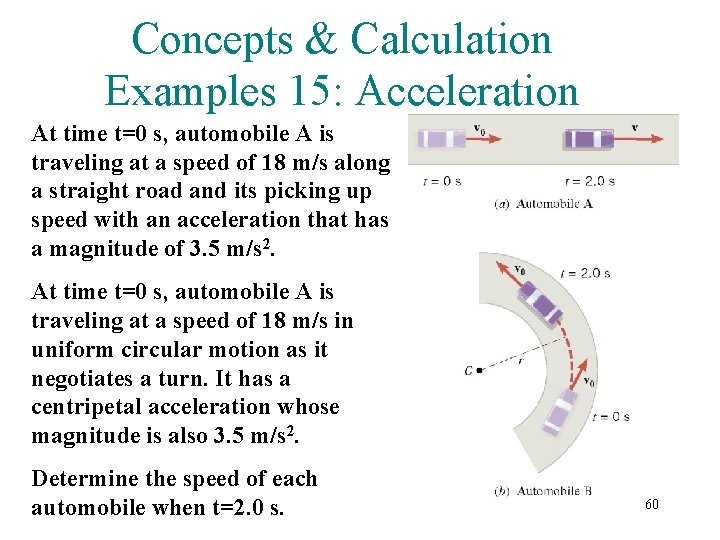 Concepts & Calculation Examples 15: Acceleration

At time t=0 s, automobile A is traveling at a speed of 18 m/s along a straight road and its picking up speed with an acceleration that has a magnitude of 3.5 m/s$^2$.

At time t=0 s, automobile A is traveling at a speed of 18 m/s in uniform circular motion as it negotiates a turn. It has a centripetal acceleration whose magnitude is also 3.5 m/s$^2$.

Determine the speed of each automobile when t=2.0 s.

$v_0$
$v$
$t = 0$ s
$t = 2.0$ s
(a) Automobile A

$v_0$
$t = 2.0$ s
C
r
$v_0$
$t = 0$ s
(b) Automobile B

60